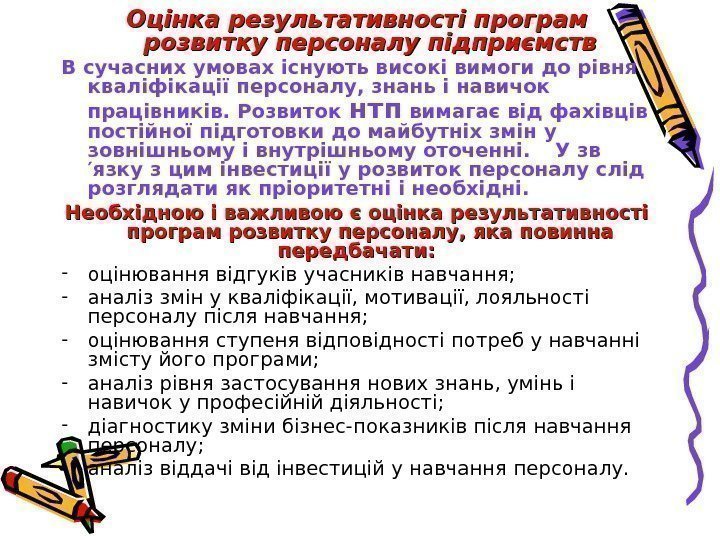 Оцінка результативності програм розвитку персоналу підприємств

В сучасних умовах існують високі вимоги до рівня кваліфікації персоналу, знань і навичок працівників. Розвиток НТП вимагає від фахівців постійної підготовки до майбутніх змін у зовнішньому і внутрішньому оточенні. У зв´язку з цим інвестиції у розвиток персоналу слід розглядати як пріоритетні і необхідні.

Необхідною і важливою є оцінка результативності програм розвитку персоналу, яка повинна передбачати:

- оцінювання відгуків учасників навчання;
- аналіз змін у кваліфікації, мотивації, лояльності персоналу після навчання;
- оцінювання ступеня відповідності потреб у навчанні змісту його програми;
- аналіз рівня застосування нових знань, умінь і навичок у професійній діяльності;
- діагностику зміни бізнес-показників після навчання персоналу;
- аналіз віддачі від інвестицій у навчання персоналу.